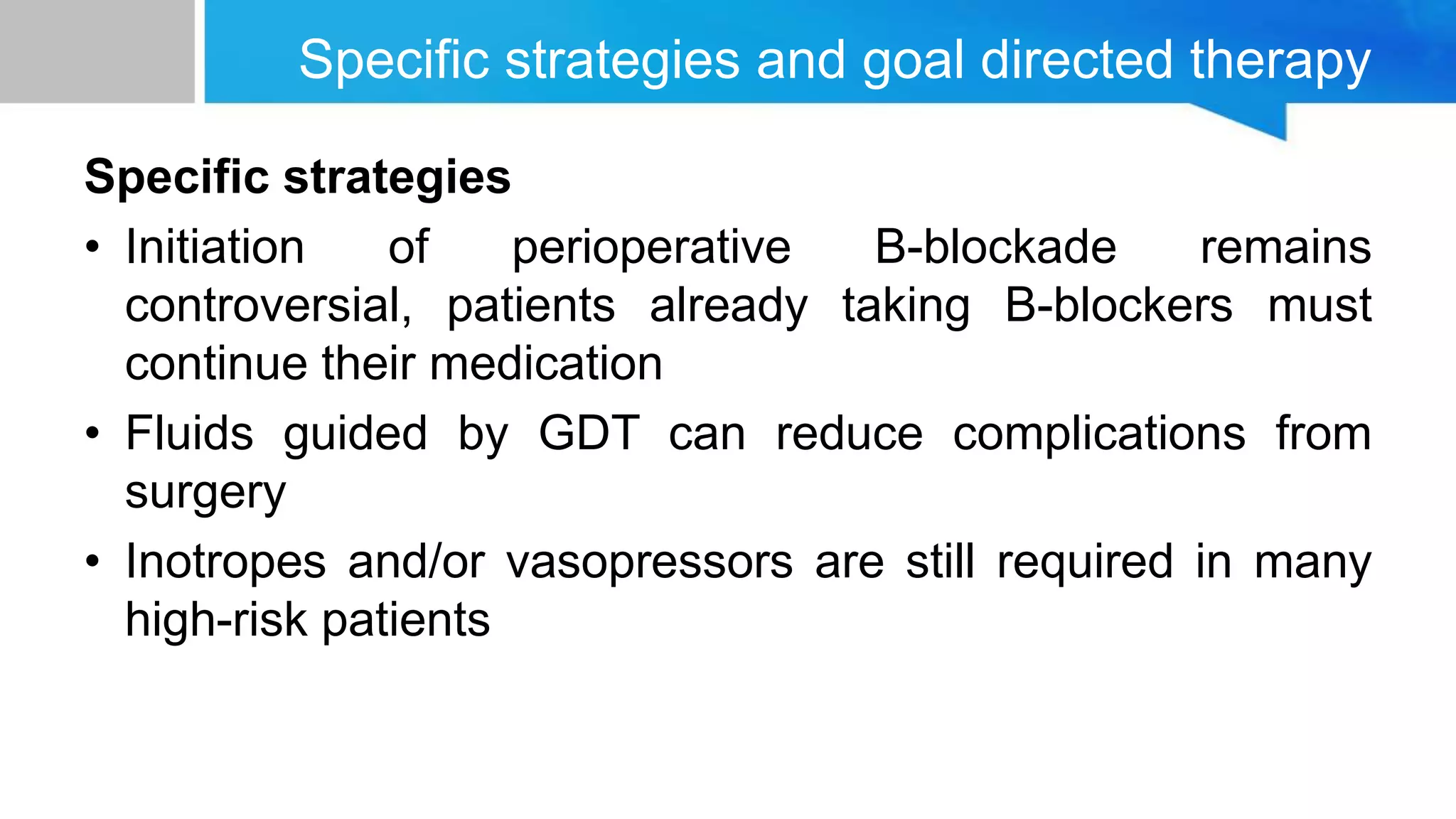 Specific strategies and goal directed therapy

Specific strategies

• Initiation of perioperative B-blockade remains controversial, patients already taking B-blockers must continue their medication

• Fluids guided by GDT can reduce complications from surgery

• Inotropes and/or vasopressors are still required in many high-risk patients